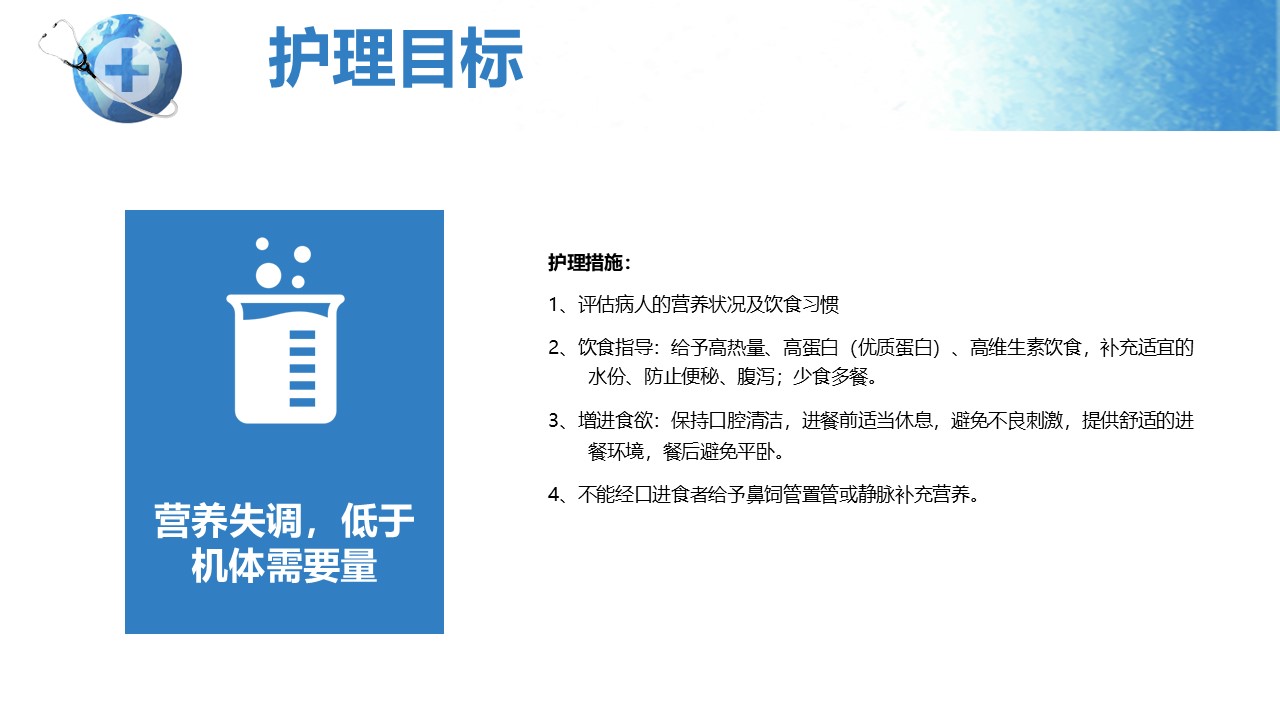 护理目标

营养失调，低于机体需要量

护理措施：

1、评估病人的营养状况及饮食习惯

2、饮食指导：给予高热量、高蛋白（优质蛋白）、高维生素饮食，补充适宜的水份、防止便秘、腹泻；少食多餐。

3、增进食欲：保持口腔清洁，进餐前适当休息，避免不良刺激，提供舒适的进餐环境，餐后避免平卧。

4、不能经口进食者给予鼻饲管置管或静脉补充营养。